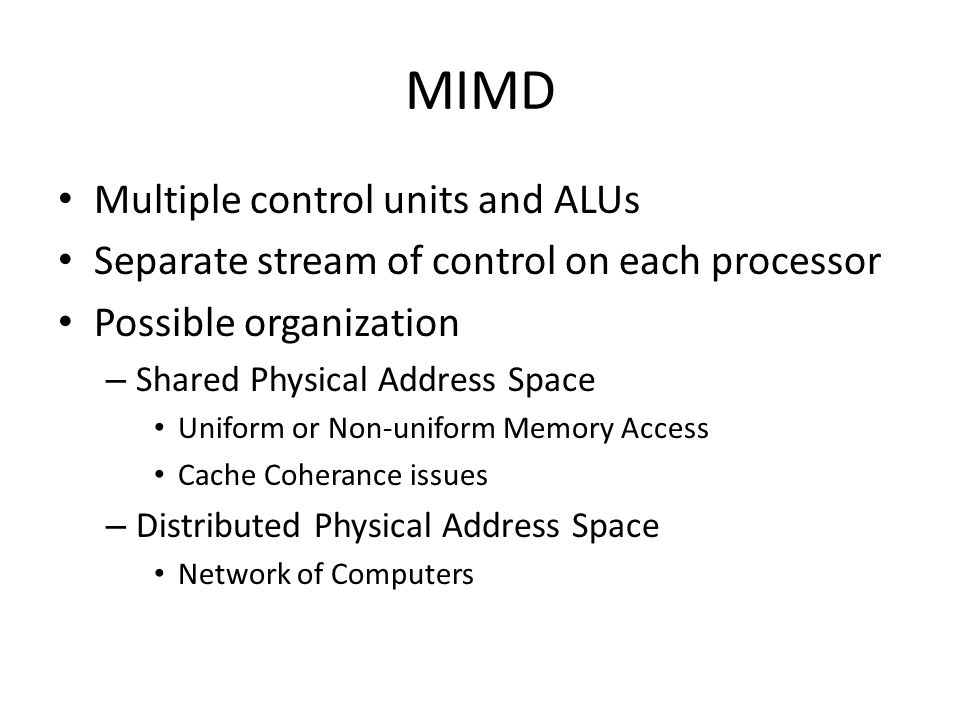 MIMD

• Multiple control units and ALUs
• Separate stream of control on each processor
• Possible organization
– Shared Physical Address Space
• Uniform or Non-uniform Memory Access
• Cache Coherance issues
– Distributed Physical Address Space
• Network of Computers